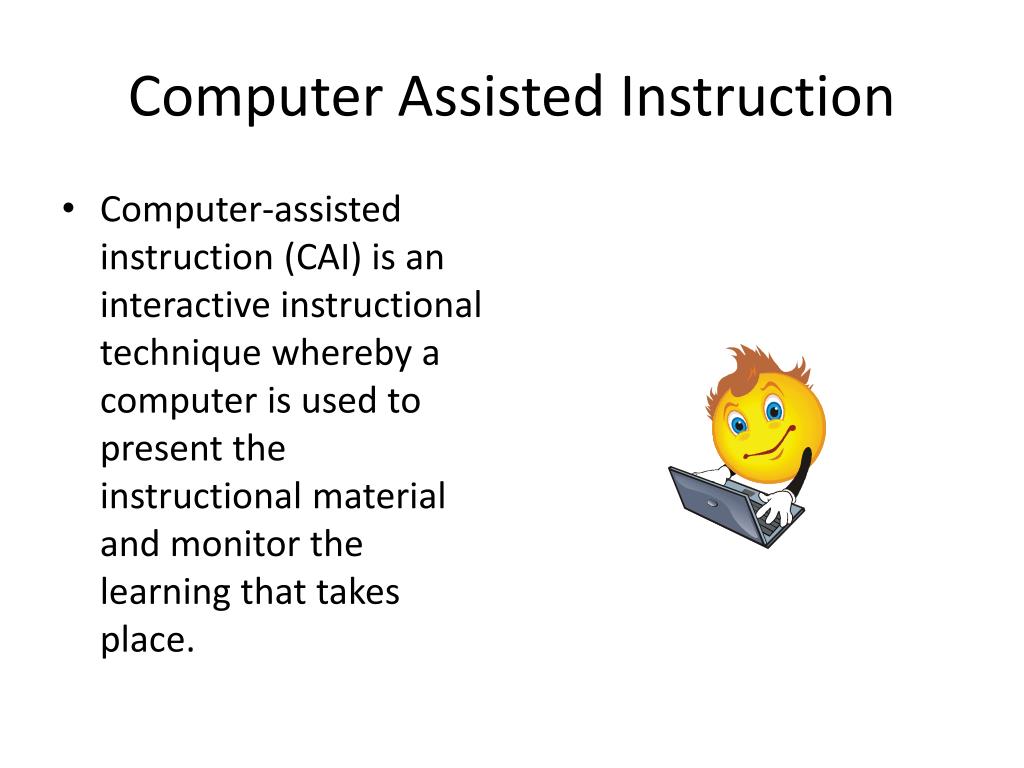 Computer Assisted Instruction

• Computer-assisted instruction (CAI) is an interactive instructional technique whereby a computer is used to present the instructional material and monitor the learning that takes place.